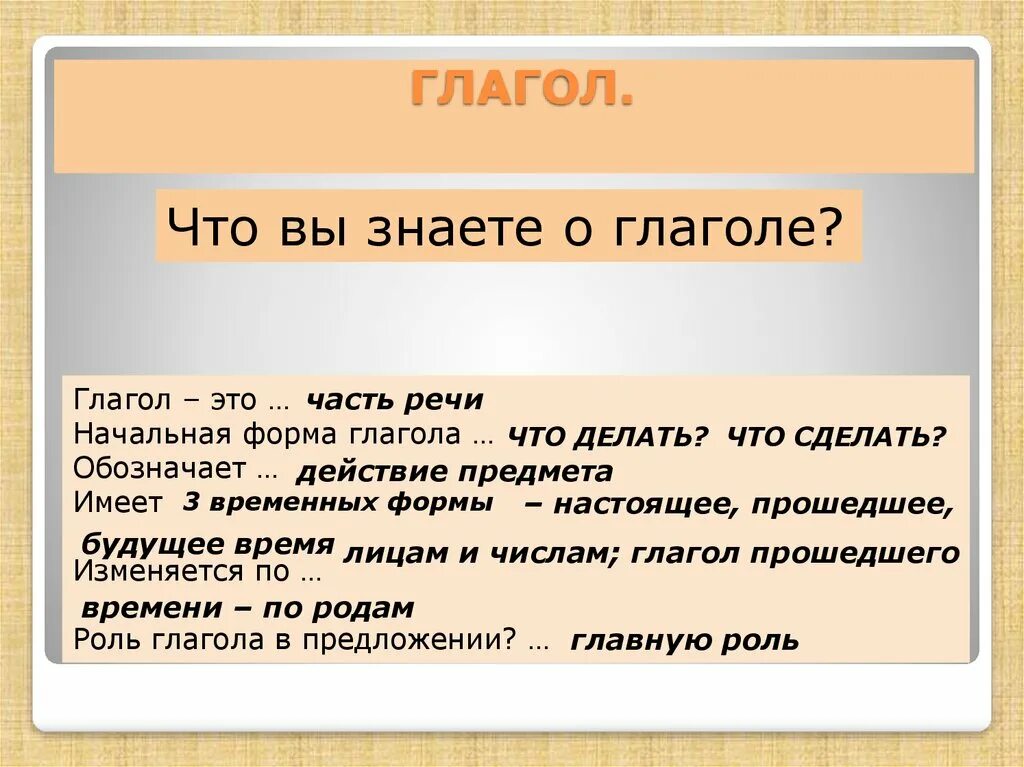 ГЛАГОЛ.

Что вы знаете о глаголе?

Глагол – это … часть речи
Начальная форма глагола … ЧТО ДЕЛАТЬ? ЧТО СДЕЛАТЬ?
Обозначает … действие предмета
Имеет 3 временных формы – настоящее, прошедшее, будущее время
Изменяется по … лицам и числам; глагол прошедшего времени – по родам
Роль глагола в предложении? … главную роль